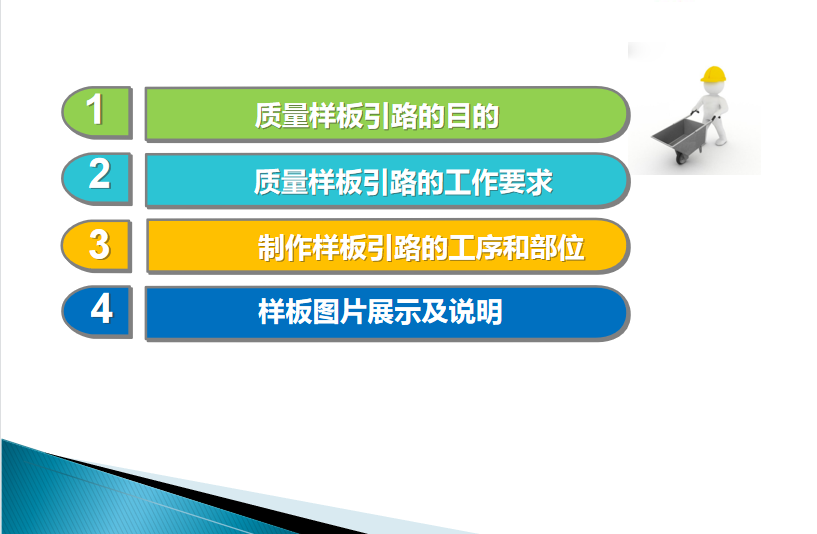 1 质量样板引路的目的

2 质量样板引路的工作要求

3 制作样板引路的工序和部位

4 样板图片展示及说明